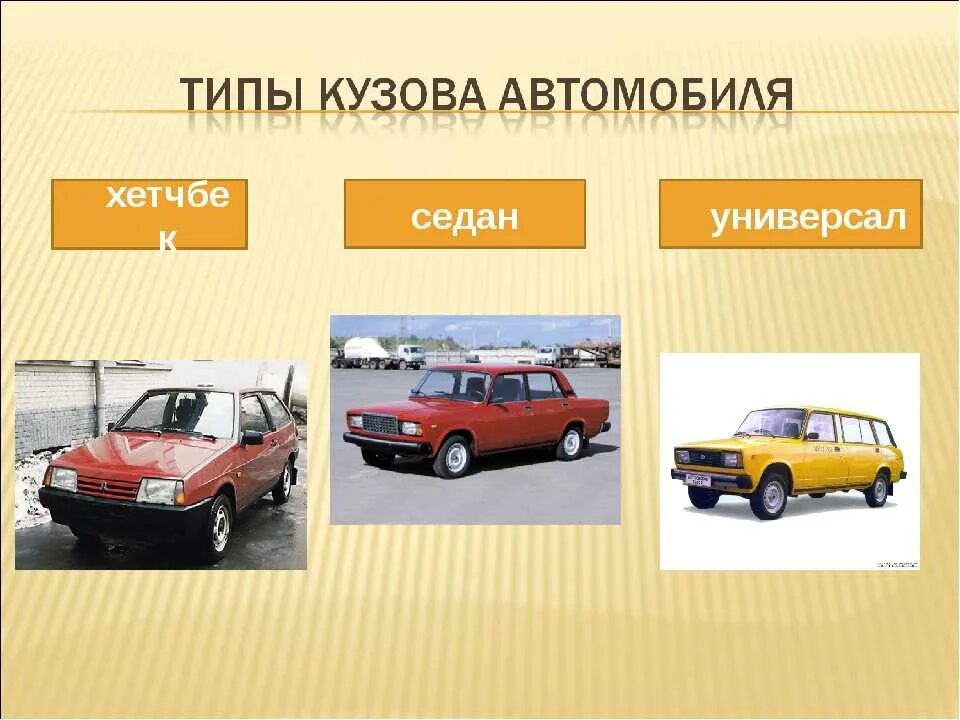 ТИПЫ КУЗОВА АВТОМОБИЛЯ

хетчбек

седан

универсал